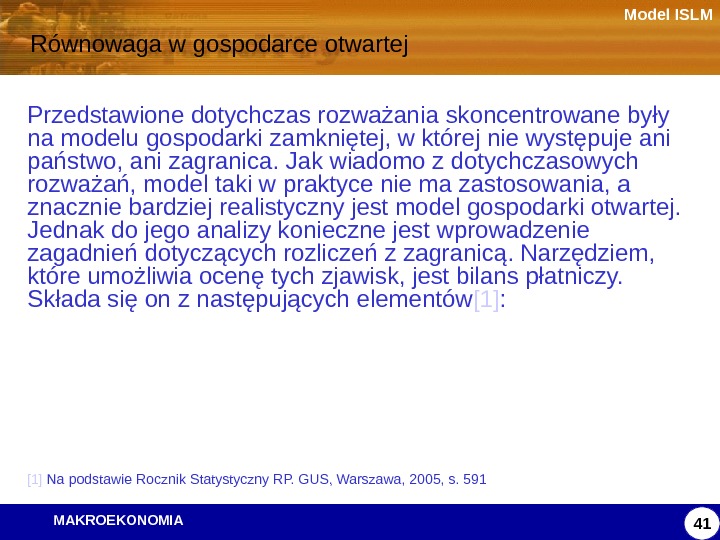 Model ISLM

Równowaga w gospodarce otwartej

Przedstawione dotychczas rozważania skoncentrowane były na modelu gospodarki zamkniętej, w której nie występuje ani państwo, ani zagranica. Jak wiadomo z dotychczasowych rozważań, model taki w praktyce nie ma zastosowania, a znacznie bardziej realistyczny jest model gospodarki otwartej. Jednak do jego analizy konieczne jest wprowadzenie zagadnień dotyczących rozliczeń z zagranicą. Narzędziem, które umożliwia ocenę tych zjawisk, jest bilans płatniczy. Składa się on z następujących elementów[1]:

[1] Na podstawie Rocznik Statystyczny RP. GUS, Warszawa, 2005, s. 591

MAKROEKONOMIA

41